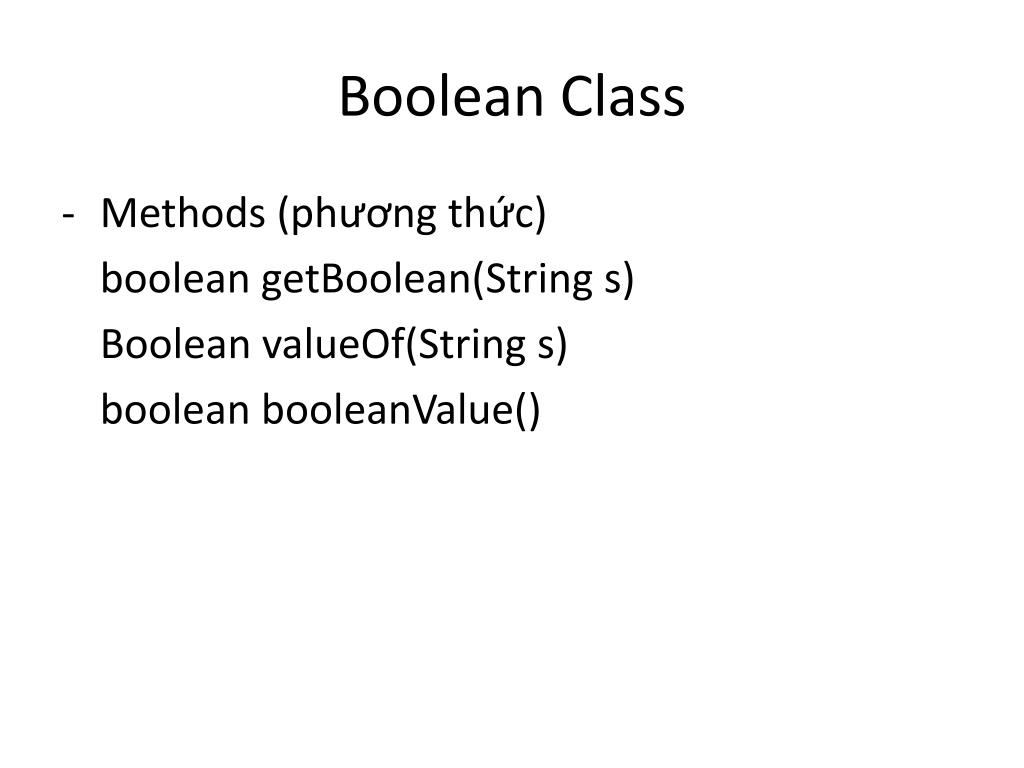 Boolean Class

- Methods (phương thức)
boolean getBoolean(String s)
Boolean valueOf(String s)
boolean booleanValue()